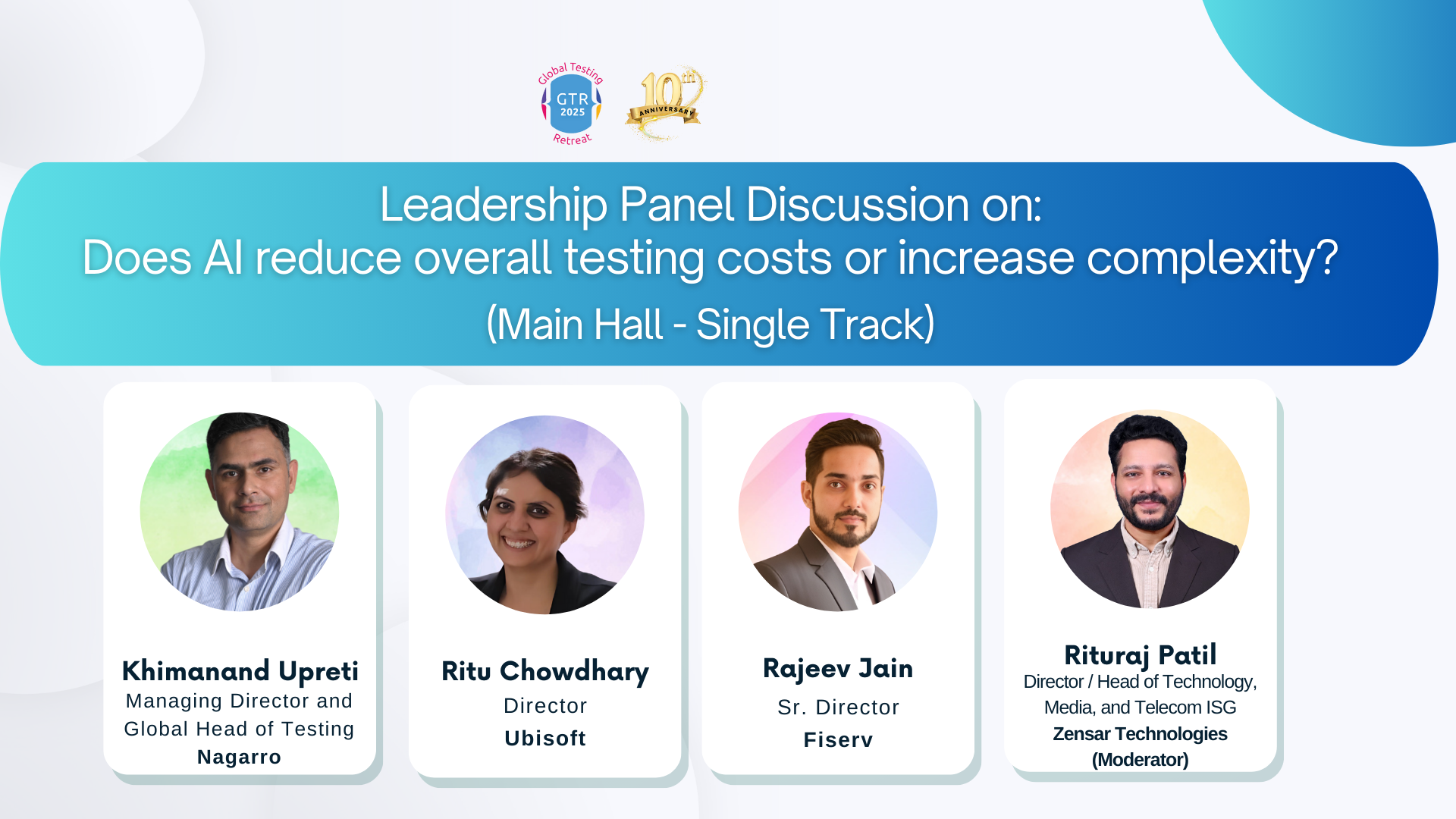 Global Testing
GTR
2025
Retreat

10th
ANNIVERSARY

Leadership Panel Discussion on:
Does AI reduce overall testing costs or increase complexity?
(Main Hall - Single Track)

Khimanand Upreti
Managing Director and Global Head of Testing
Nagarro

Ritu Chowdhary
Director
Ubisoft

Rajeev Jain
Sr. Director
Fiserv

Rituraj Patil
Director / Head of Technology, Media, and Telecom ISG
Zensar Technologies
(Moderator)